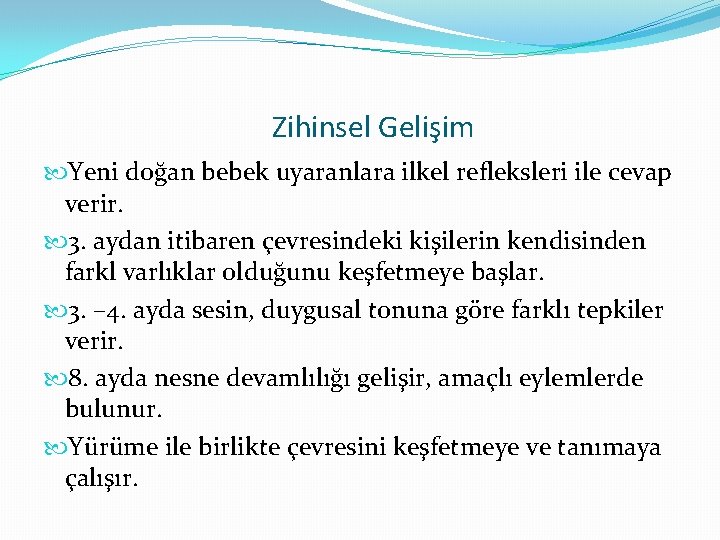 Zihinsel Gelişim

Yeni doğan bebek uyaranlara ilkel refleksleri ile cevap verir.

3. aydan itibaren çevresindeki kişilerin kendisinden farkl varlıklar olduğunu keşfetmeye başlar.

3. –4. ayda sesin, duygusal tonuna göre farklı tepkiler verir.

8. ayda nesne devamlılığı gelişir, amaçlı eylemlerde bulunur.

Yürüme ile birlikte çevresini keşfetmeye ve tanımaya çalışır.